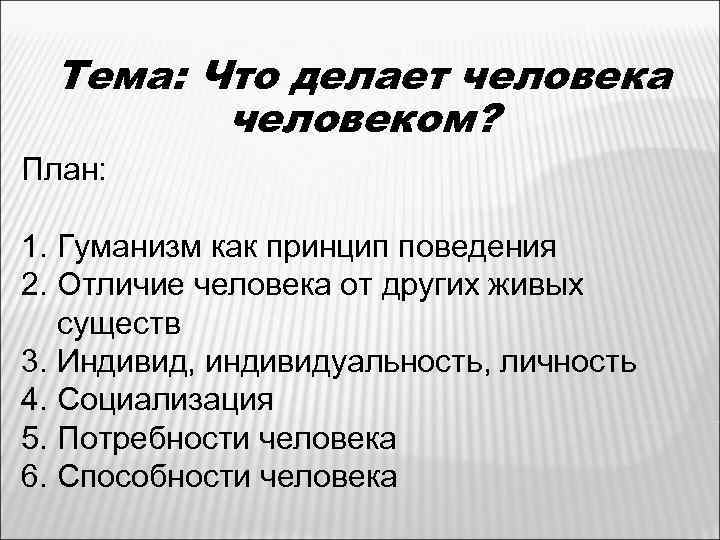 Тема: Что делает человека человеком?

План:

1. Гуманизм как принцип поведения
2. Отличие человека от других живых существ
3. Индивид, индивидуальность, личность
4. Социализация
5. Потребности человека
6. Способности человека